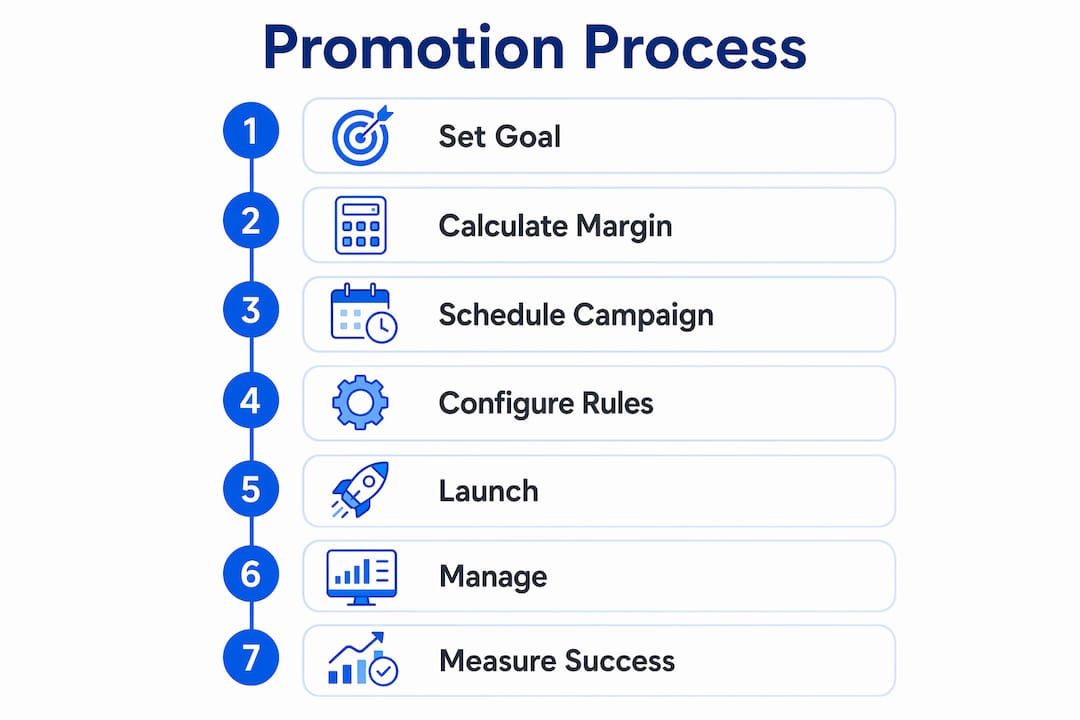 Promotion Process

1 Set Goal

2 Calculate Margin

3 Schedule Campaign

4 Configure Rules

5 Launch

6 Manage

7 Measure Success